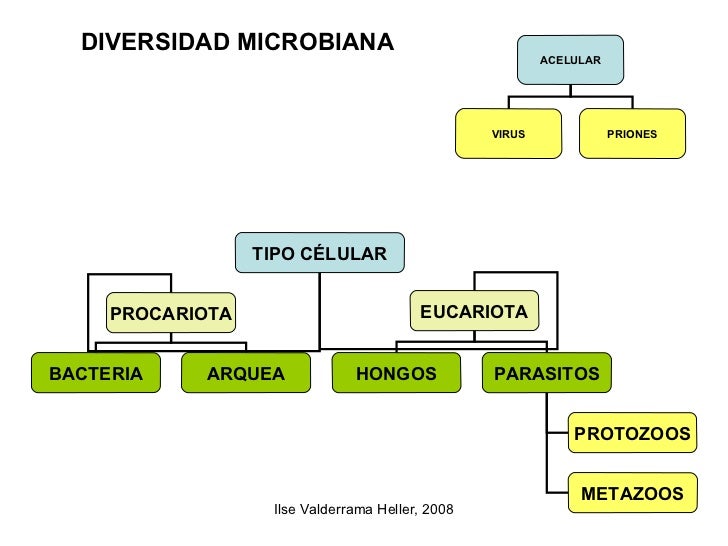 DIVERSIDAD MICROBIANA

ACELULAR

VIRUS

PRIONES

TIPO CÉLULAR

PROCARIOTA

EUCARIOTA

BACTERIA

ARQUEA

HONGOS

PARASITOS

PROTOZOOS

METAZOOS

Ilse Valderrama Heller, 2008